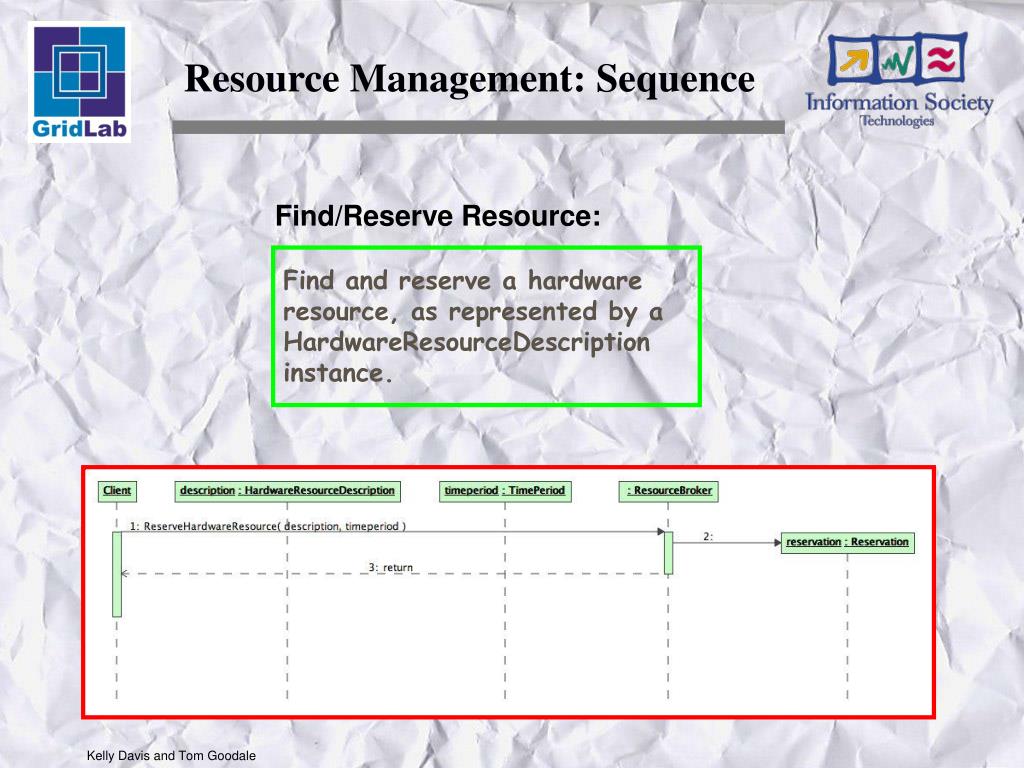 GridLab

Resource Management: Sequence

Information Society Technologies

Find/Reserve Resource:

Find and reserve a hardware resource, as represented by a HardwareResourceDescription instance.

Client

description : HardwareResourceDescription

timeperiod : TimePeriod

: ResourceBroker

1: ReserveHardwareResource( description, timeperiod )

2:

reservation : Reservation

3: return

Kelly Davis and Tom Goodale